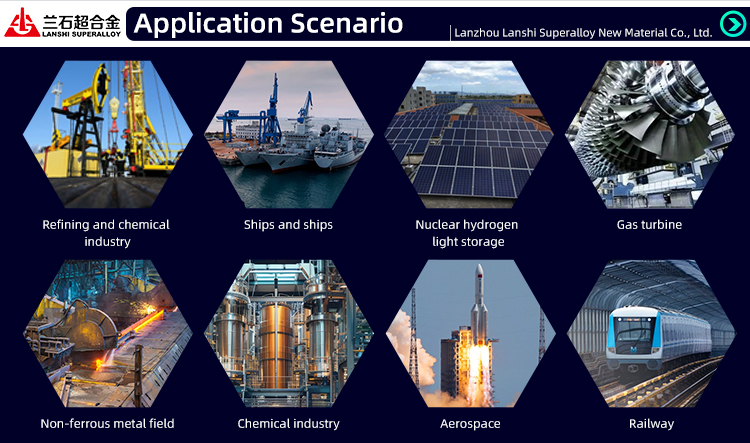 兰石超合金
LANSHI SUPERALLOY

Application Scenario

Lanzhou Lanshi Superalloy New Material Co., Ltd.

Refining and chemical industry

Ships and ships

Nuclear hydrogen light storage

Gas turbine

Non-ferrous metal field

Chemical industry

Aerospace

Railway